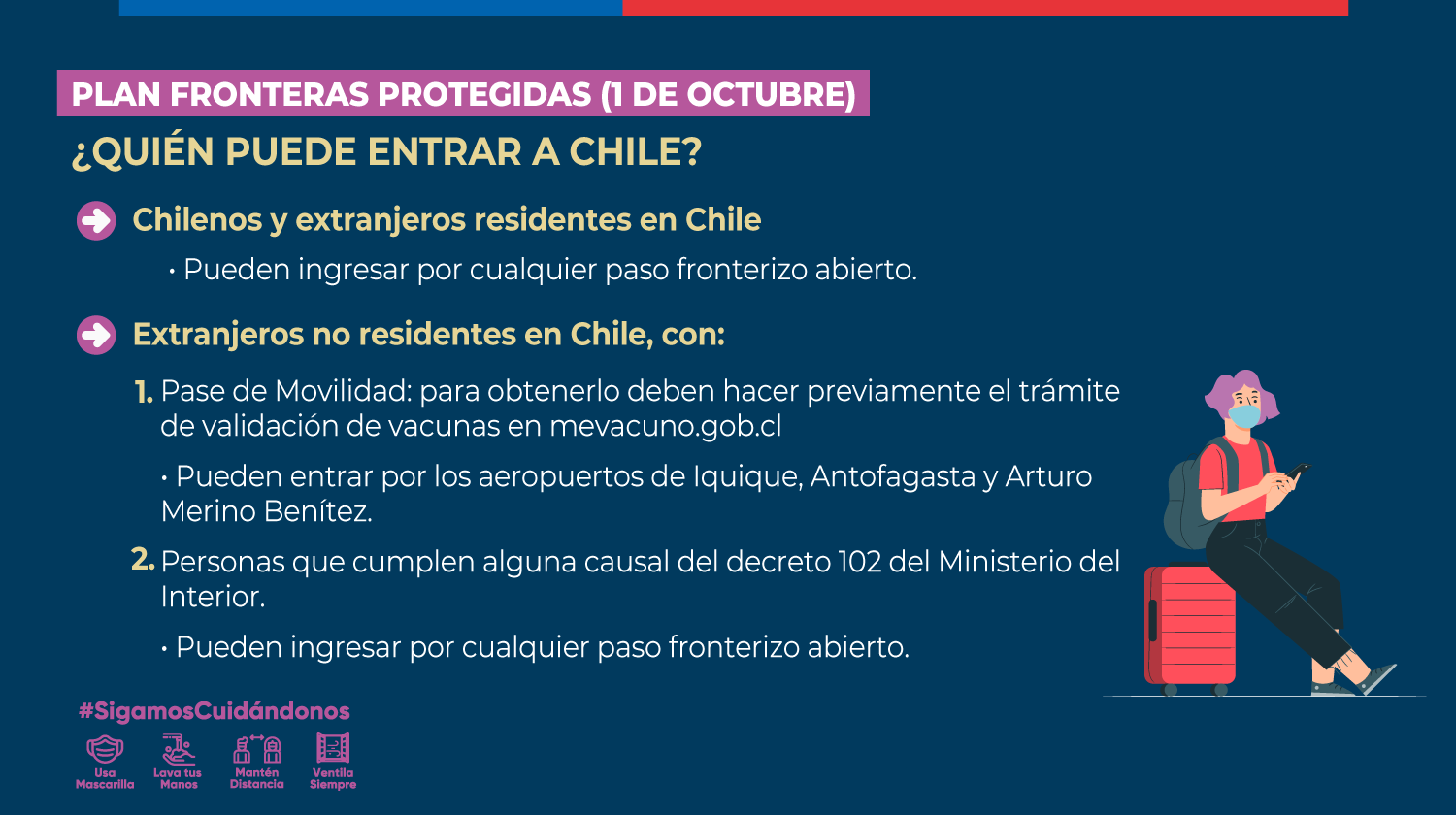 PLAN FRONTERAS PROTEGIDAS (1 DE OCTUBRE)

¿QUIÉN PUEDE ENTRAR A CHILE?

Chilenos y extranjeros residentes en Chile

• Pueden ingresar por cualquier paso fronterizo abierto.

Extranjeros no residentes en Chile, con:

1. Pase de Movilidad: para obtenerlo deben hacer previamente el trámite de validación de vacunas en mevacuno.gob.cl

• Pueden entrar por los aeropuertos de Iquique, Antofagasta y Arturo Merino Benítez.

2. Personas que cumplen alguna causal del decreto 102 del Ministerio del Interior.

• Pueden ingresar por cualquier paso fronterizo abierto.

#SigamosCuidándonos

Usa Mascarilla

Lava tus Manos

Mantén Distancia

Ventila Siempre